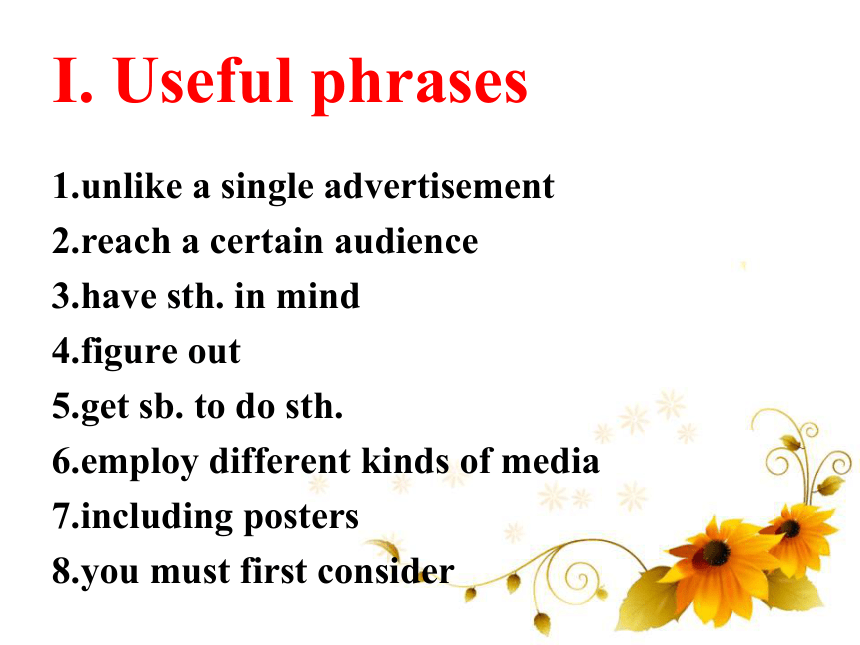 I. Useful phrases

1.unlike a single advertisement
2.reach a certain audience
3.have sth. in mind
4.figure out
5.get sb. to do sth.
6.employ different kinds of media
7.including posters
8.you must first consider